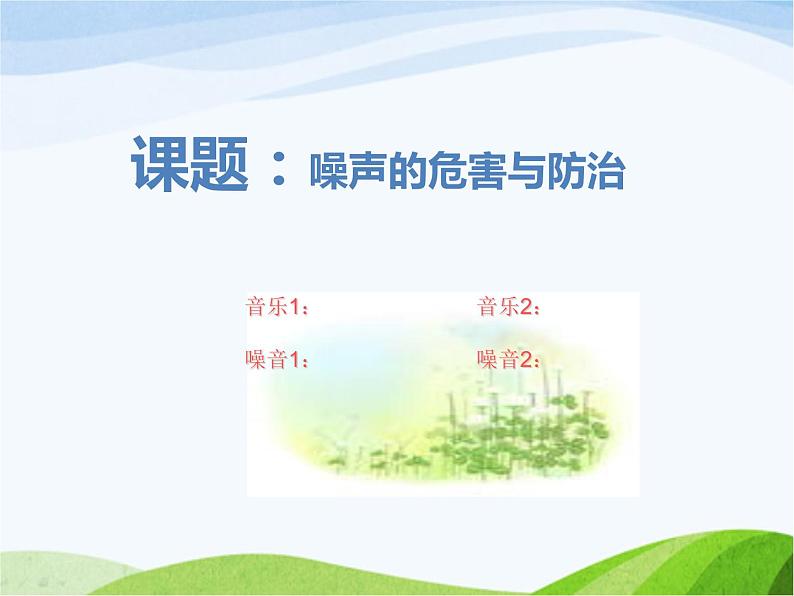 课题：噪声的危害与防治

音乐1：

音乐2：

噪音1：

噪音2：